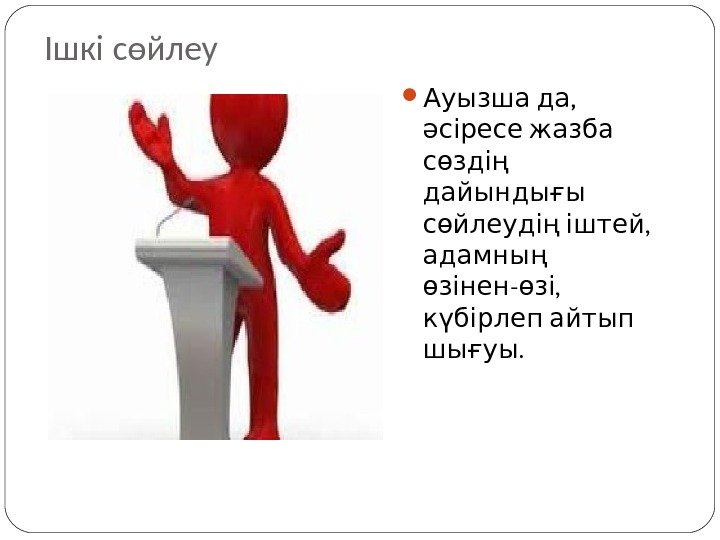 Ішкі сөйлеу

Ауызша да, әсіресе жазба сөздің дайындығы сөйлеудің іштей, адамның өзінен-өзі, күбірлеп айтып шығуы.